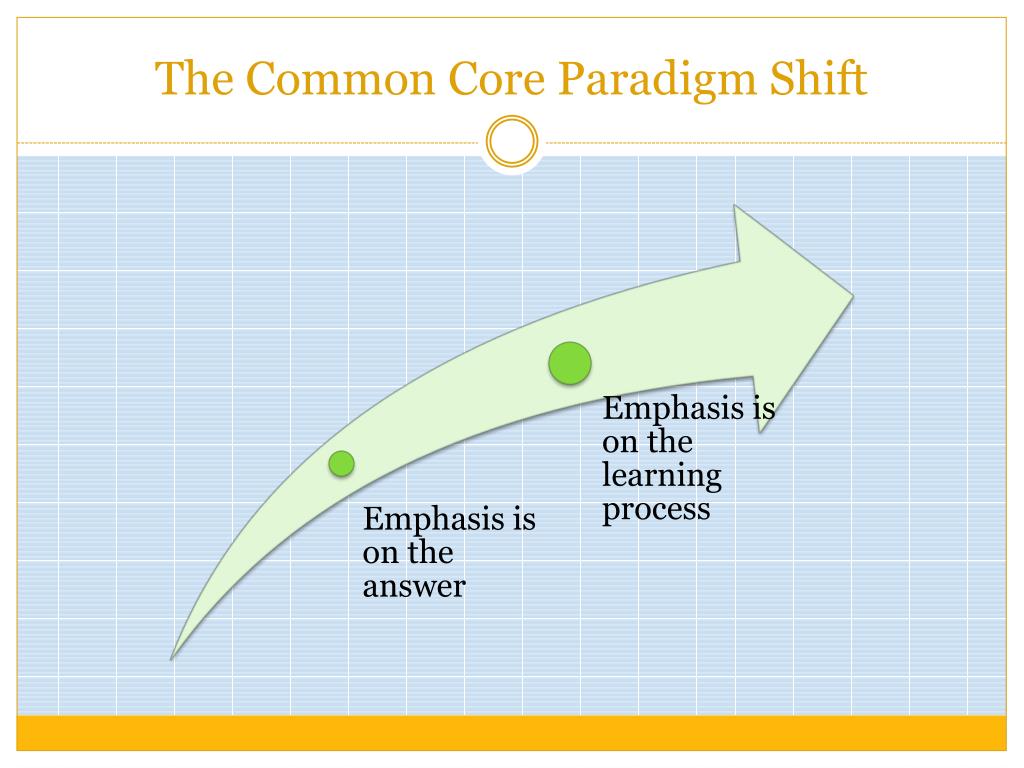 The Common Core Paradigm Shift

Emphasis is on the answer

Emphasis is on the learning process